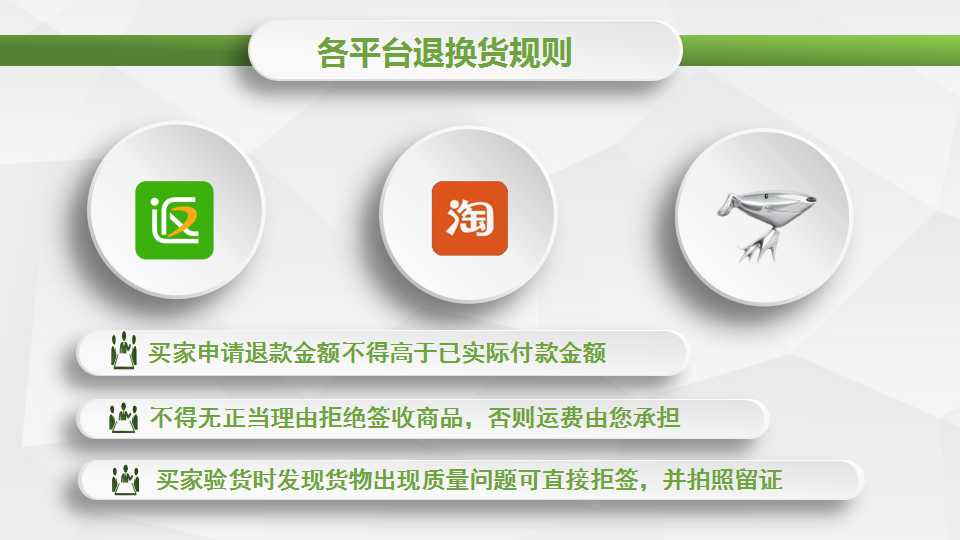 各平台退换货规则

返

淘

买家申请退款金额不得高于已实际付款金额

不得无正当理由拒绝签收商品，否则运费由您承担

买家验货时发现货物出现质量问题可直接拒签，并拍照留证